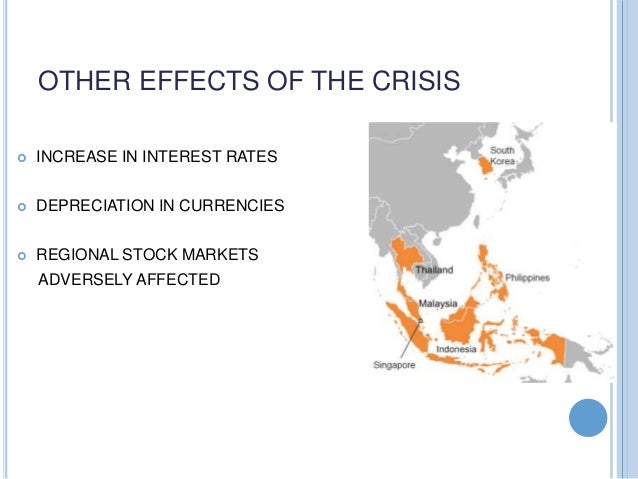 OTHER EFFECTS OF THE CRISIS

INCREASE IN INTEREST RATES

DEPRECIATION IN CURRENCIES

REGIONAL STOCK MARKETS ADVERSELY AFFECTED

South Korea

Thailand

Philippines

Malaysia

Indonesia

Singapore